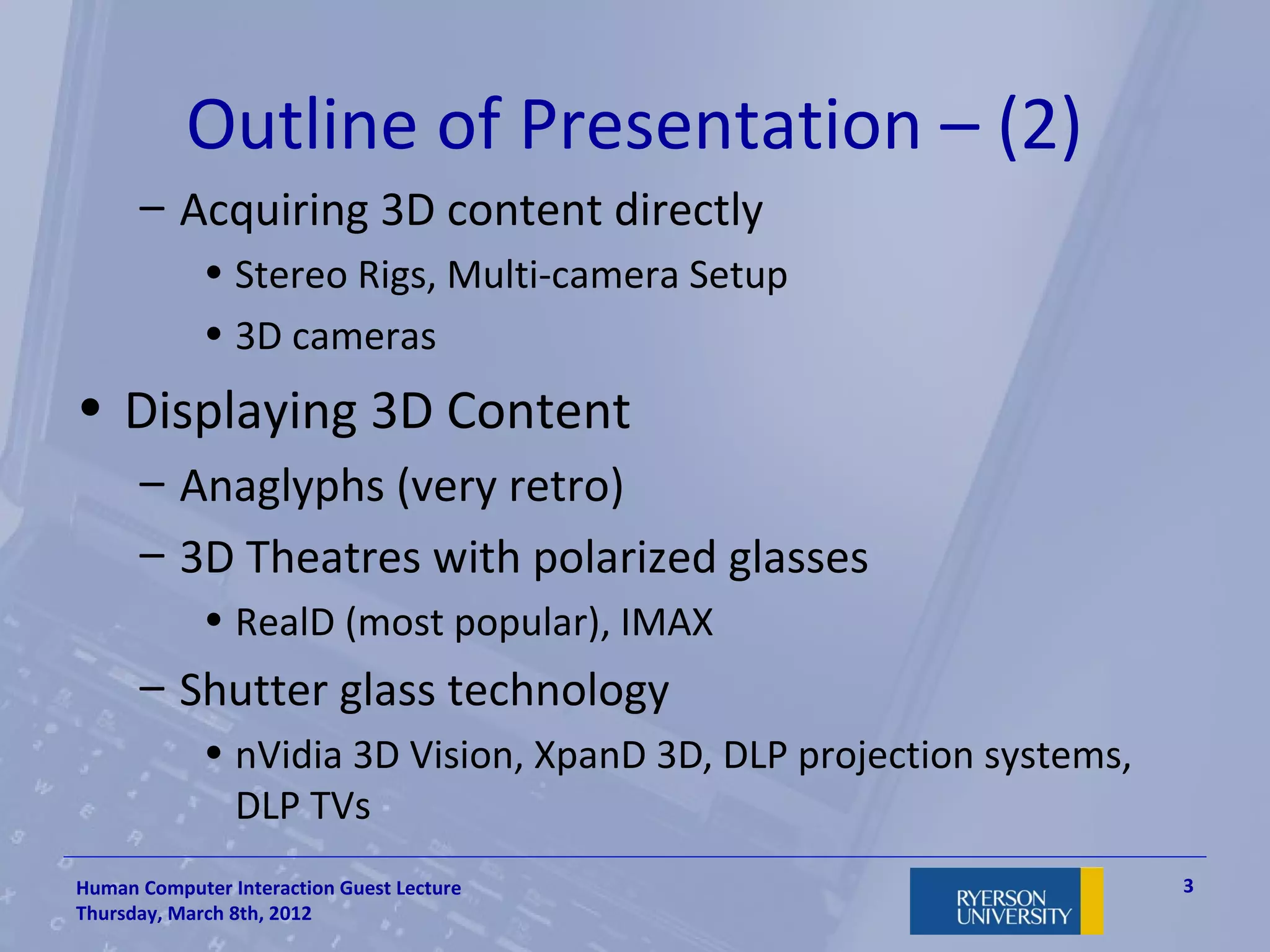 Outline of Presentation – (2)

– Acquiring 3D content directly
• Stereo Rigs, Multi-camera Setup
• 3D cameras

• Displaying 3D Content
– Anaglyphs (very retro)
– 3D Theatres with polarized glasses
• RealD (most popular), IMAX
– Shutter glass technology
• nVidia 3D Vision, XpanD 3D, DLP projection systems, DLP TVs

Human Computer Interaction Guest Lecture
Thursday, March 8th, 2012

RYERSON UNIVERSITY

3